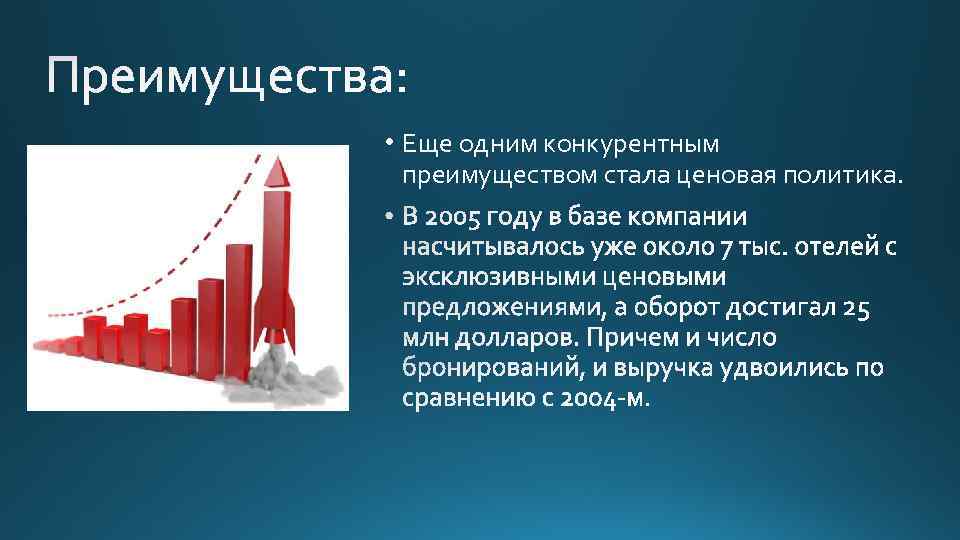 Преимущества:

• Еще одним конкурентным преимуществом стала ценовая политика.

• В 2005 году в базе компании насчитывалось уже около 7 тыс. отелей с эксклюзивными ценовыми предложениями, а оборот достигал 25 млн долларов. Причем и число бронирований, и выручка удвоились по сравнению с 2004-м.